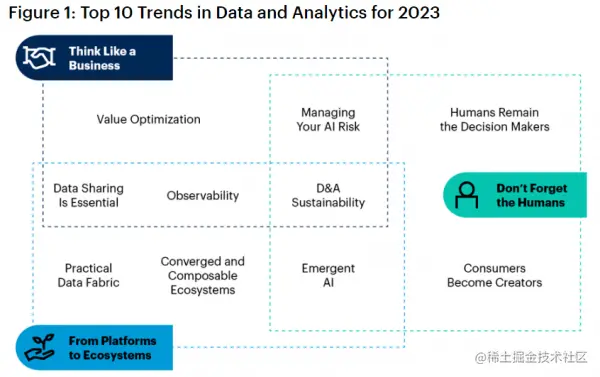 Figure 1: Top 10 Trends in Data and Analytics for 2023

Think Like a Business

Value Optimization

Managing Your AI Risk

Humans Remain the Decision Makers

Data Sharing Is Essential

Observability

D&A Sustainability

Don't Forget the Humans

Practical Data Fabric

Converged and Composable Ecosystems

Emergent AI

Consumers Become Creators

From Platforms to Ecosystems

@稀土掘金技术社区